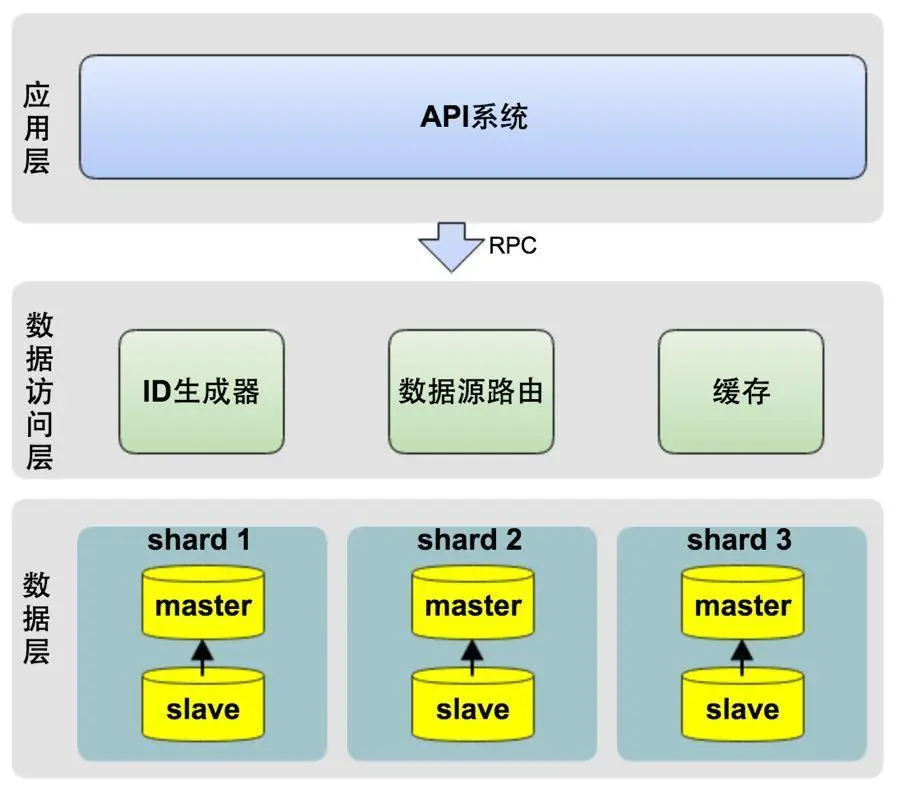 应用层

API系统

RPC

数据访问层

ID生成器

数据源路由

缓存

数据层

shard 1

master

slave

shard 2

master

slave

shard 3

master

slave